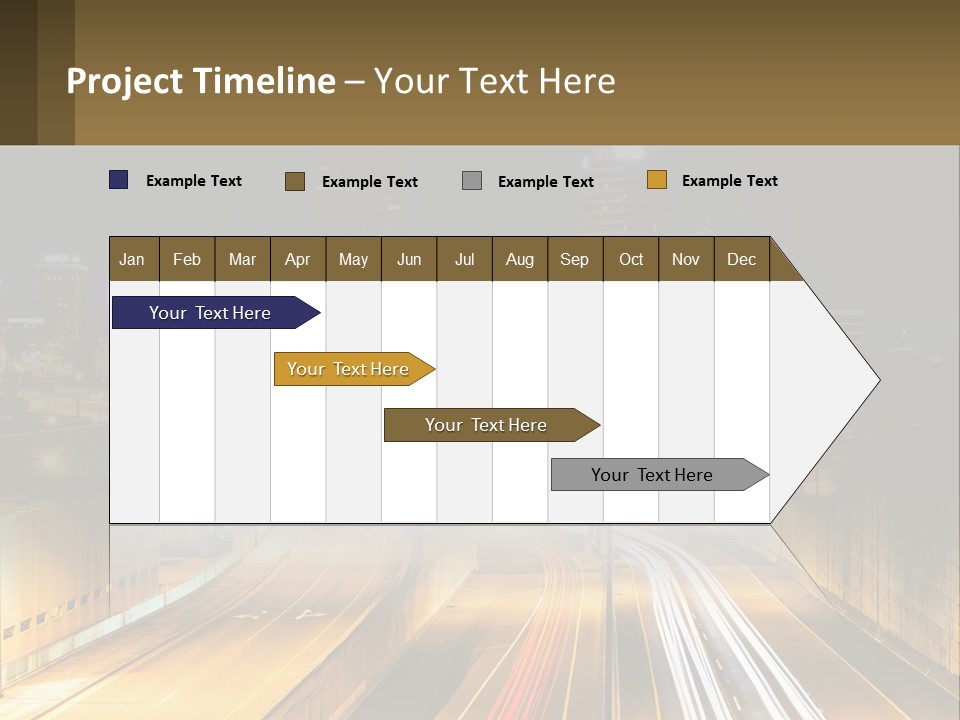 Project Timeline – Your Text Here

Example Text
Example Text
Example Text
Example Text

| Jan | Feb | Mar | Apr | May | Jun | Jul | Aug | Sep | Oct | Nov | Dec |
|---|---|---|---|---|---|---|---|---|---|---|---|

Your Text Here
Your Text Here
Your Text Here
Your Text Here